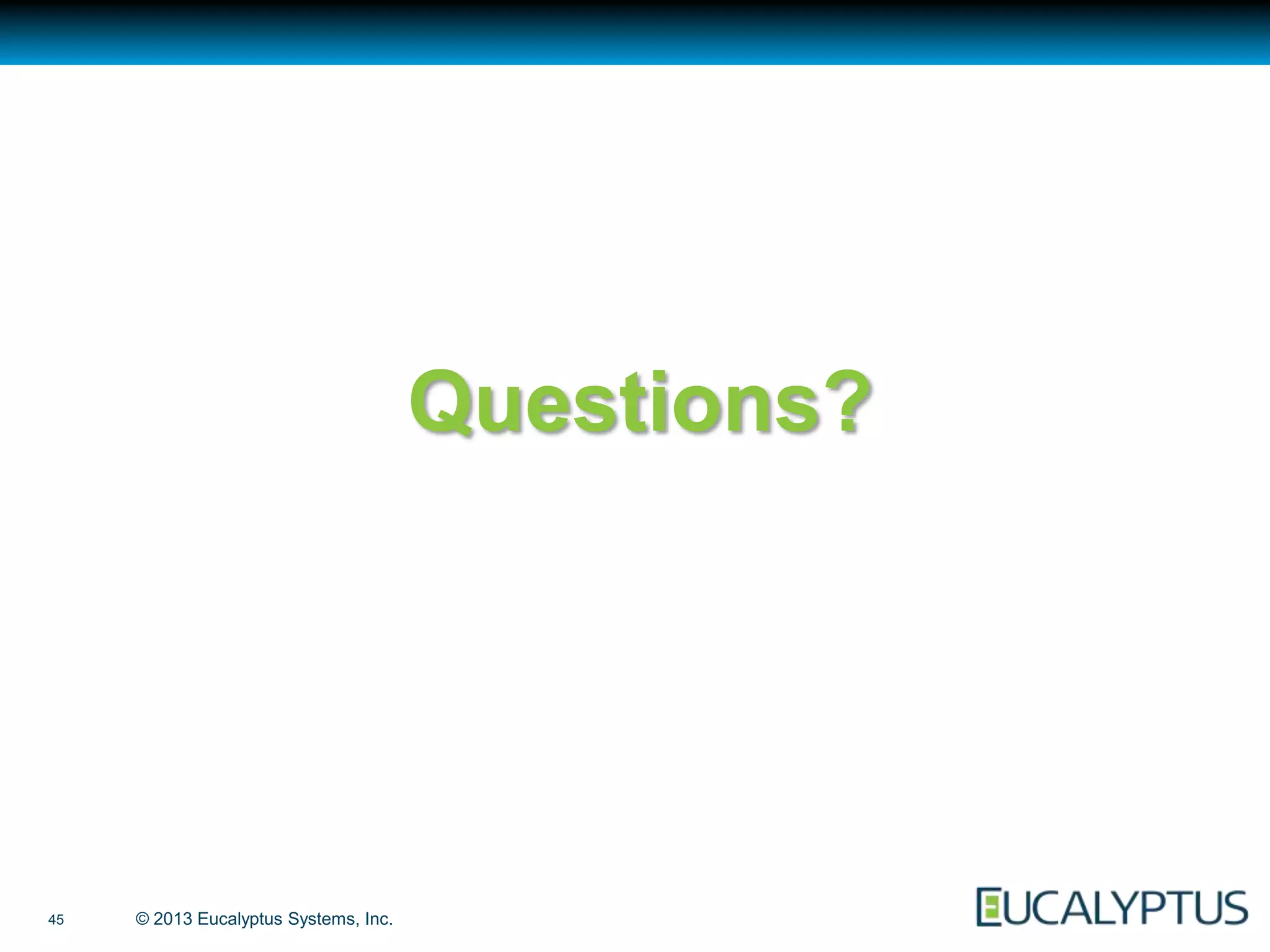 Questions?

45

© 2013 Eucalyptus Systems, Inc.

EUCALYPTUS